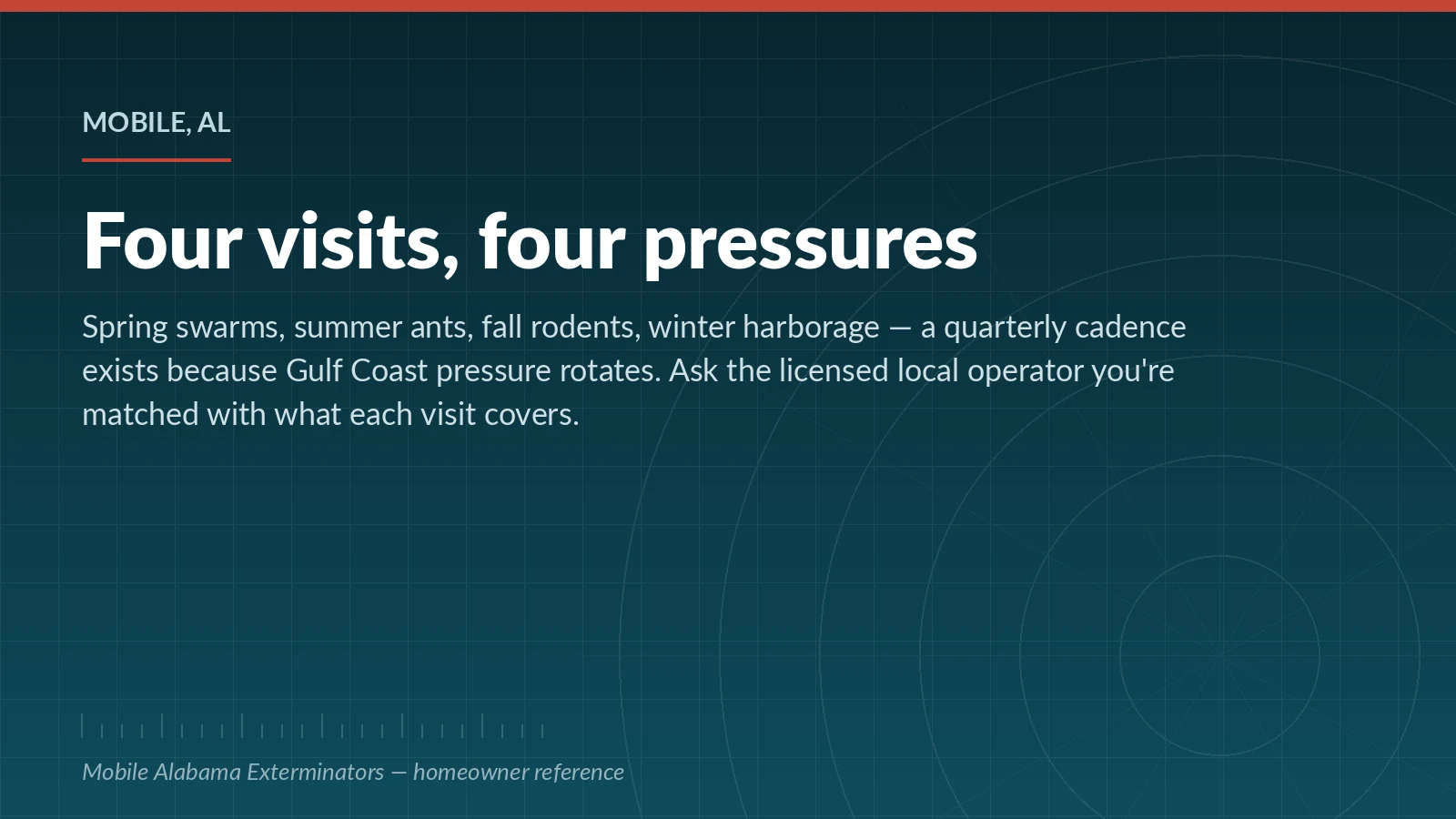 MOBILE, AL

Four visits, four pressures

Spring swarms, summer ants, fall rodents, winter harborage — a quarterly cadence exists because Gulf Coast pressure rotates. Ask the licensed local operator you're matched with what each visit covers.

Mobile Alabama Exterminators — homeowner reference